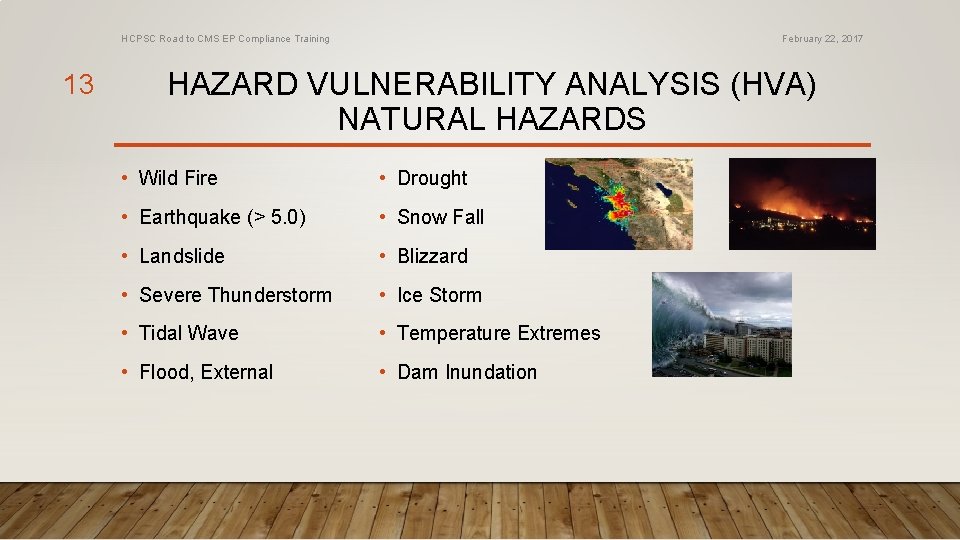 HCPSC Road to CMS EP Compliance Training

February 22, 2017

13

HAZARD VULNERABILITY ANALYSIS (HVA)
NATURAL HAZARDS

• Wild Fire
• Earthquake (> 5.0)
• Landslide
• Severe Thunderstorm
• Tidal Wave
• Flood, External

• Drought
• Snow Fall
• Blizzard
• Ice Storm
• Temperature Extremes
• Dam Inundation